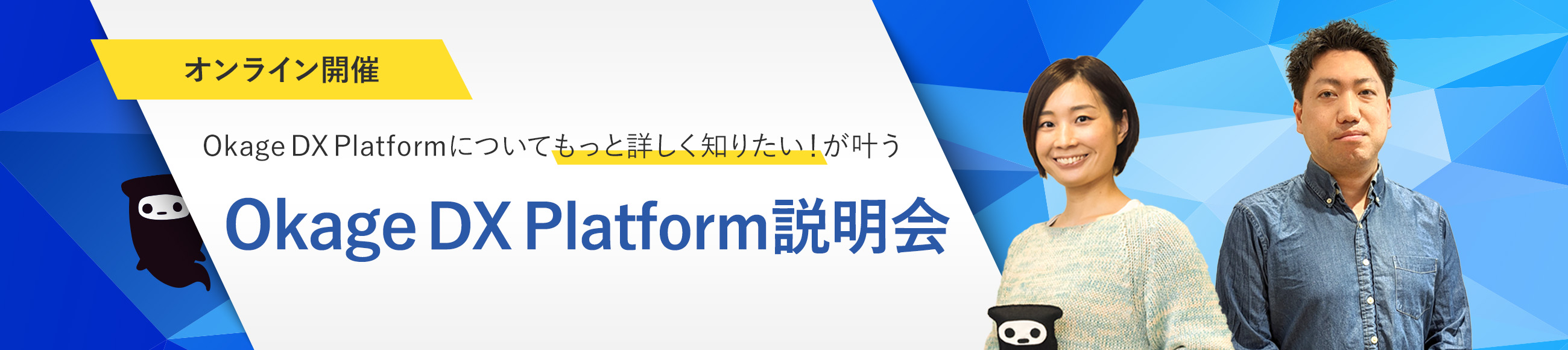 オンライン開催

Okage DX Platformについてもっと詳しく知りたい！が叶う

Okage DX Platform説明会